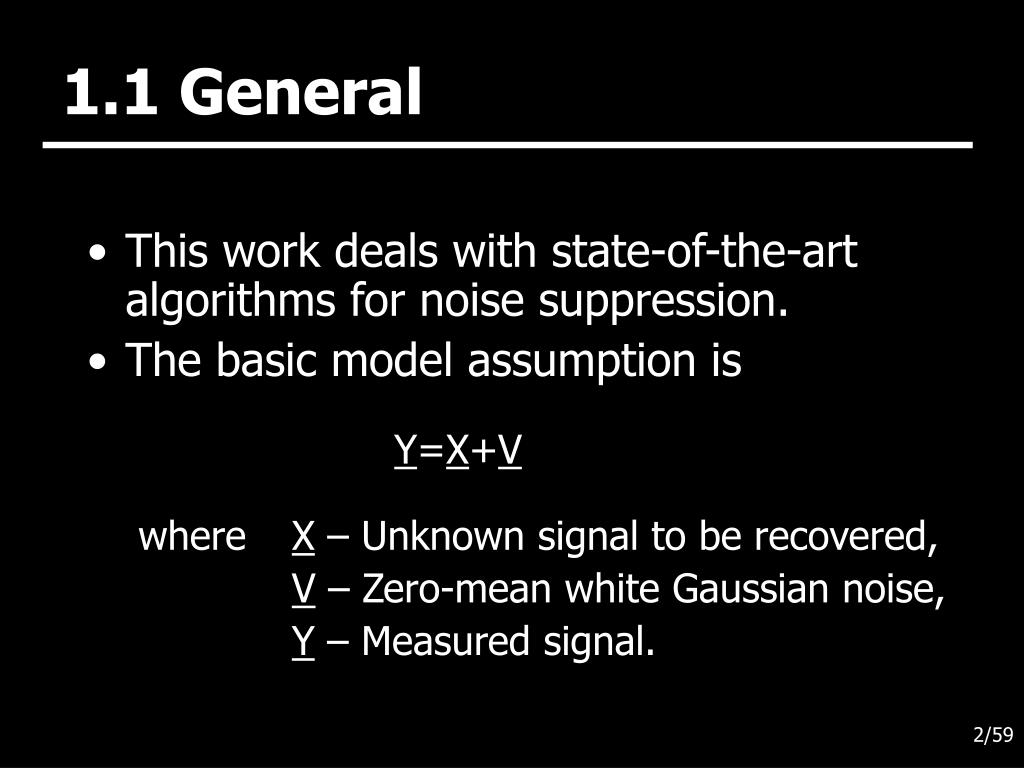 1.1 General

• This work deals with state-of-the-art algorithms for noise suppression.
• The basic model assumption is

$\underline{Y}=\underline{X}+\underline{V}$

where $\underline{X}$ – Unknown signal to be recovered,
$\underline{V}$ – Zero-mean white Gaussian noise,
$\underline{Y}$ – Measured signal.

2/59